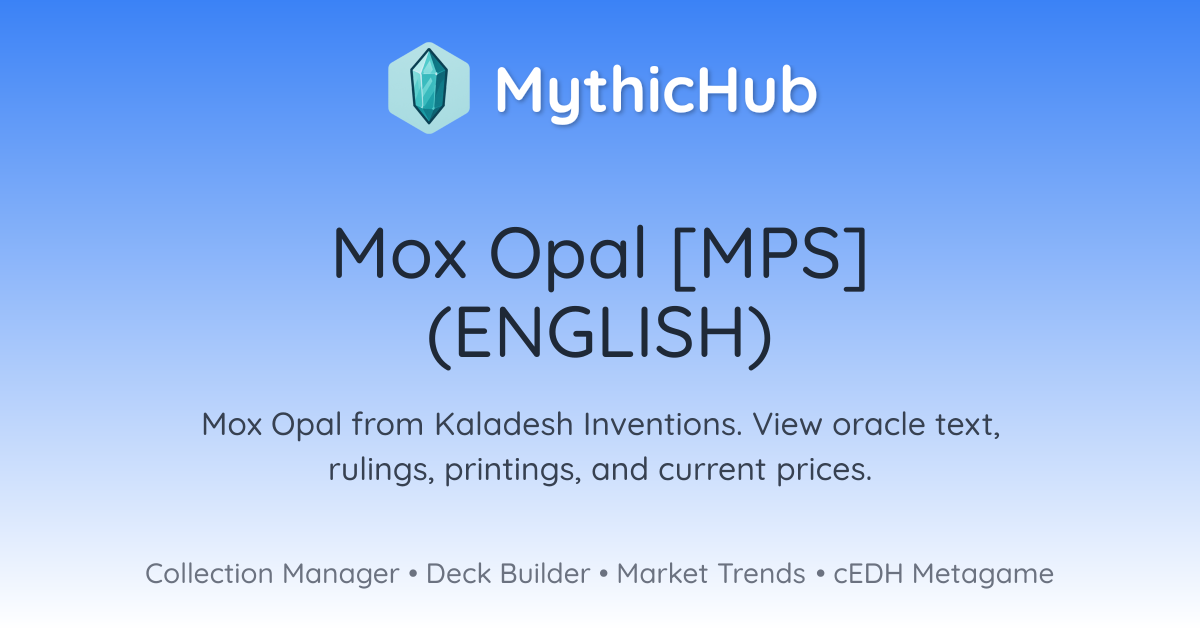 MythicHub

Mox Opal [MPS] (ENGLISH)

Mox Opal from Kaladesh Inventions. View oracle text, rulings, printings, and current prices.

Collection Manager • Deck Builder • Market Trends • cEDH Metagame